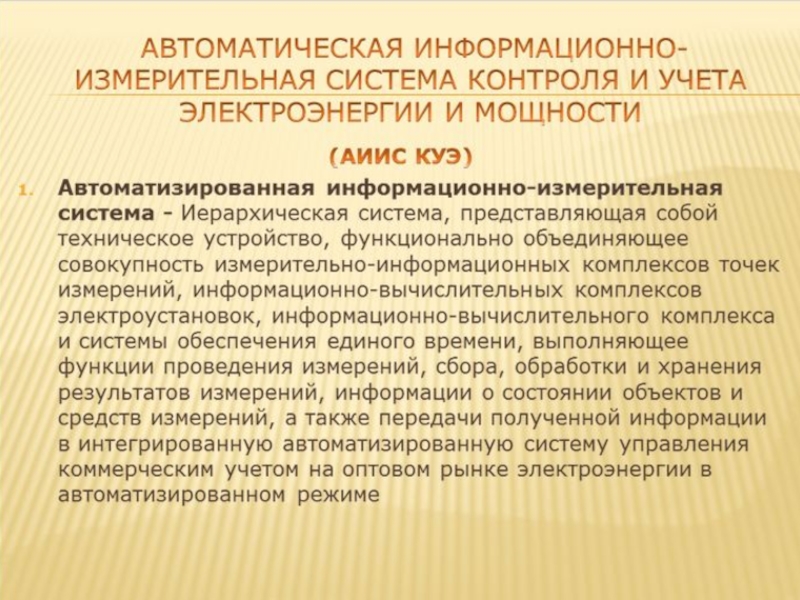 АВТОМАТИЧЕСКАЯ ИНФОРМАЦИОННО-ИЗМЕРИТЕЛЬНАЯ СИСТЕМА КОНТРОЛЯ И УЧЕТА ЭЛЕКТРОЭНЕРГИИ И МОЩНОСТИ

(АИИС КУЭ)

1. Автоматизированная информационно-измерительная система - Иерархическая система, представляющая собой техническое устройство, функционально объединяющее совокупность измерительно-информационных комплексов точек измерений, информационно-вычислительных комплексов электроустановок, информационно-вычислительного комплекса и системы обеспечения единого времени, выполняющее функции проведения измерений, сбора, обработки и хранения результатов измерений, информации о состоянии объектов и средств измерений, а также передачи полученной информации в интегрированную автоматизированную систему управления коммерческим учетом на оптовом рынке электроэнергии в автоматизированном режиме